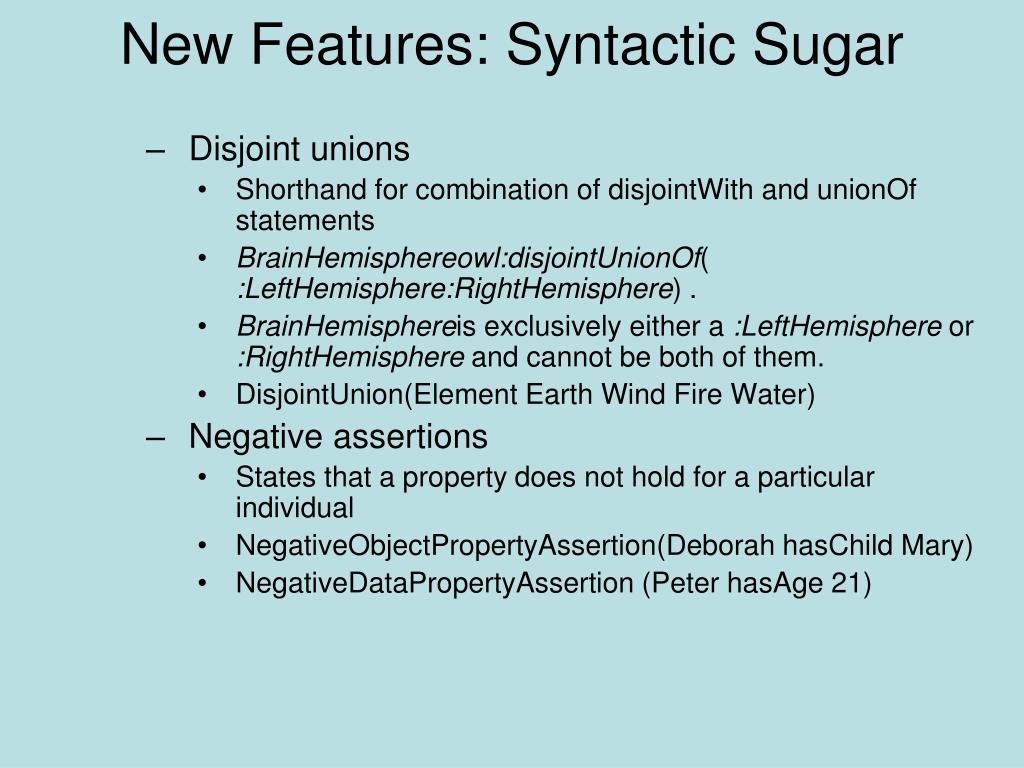 New Features: Syntactic Sugar

– Disjoint unions
• Shorthand for combination of disjointWith and unionOf statements
• BrainHemisphereowl:disjointUnionOf( :LeftHemisphere:RightHemisphere) .
• BrainHemisphereis exclusively either a :LeftHemisphere or :RightHemisphere and cannot be both of them.
• DisjointUnion(Element Earth Wind Fire Water)
– Negative assertions
• States that a property does not hold for a particular individual
• NegativeObjectPropertyAssertion(Deborah hasChild Mary)
• NegativeDataPropertyAssertion (Peter hasAge 21)